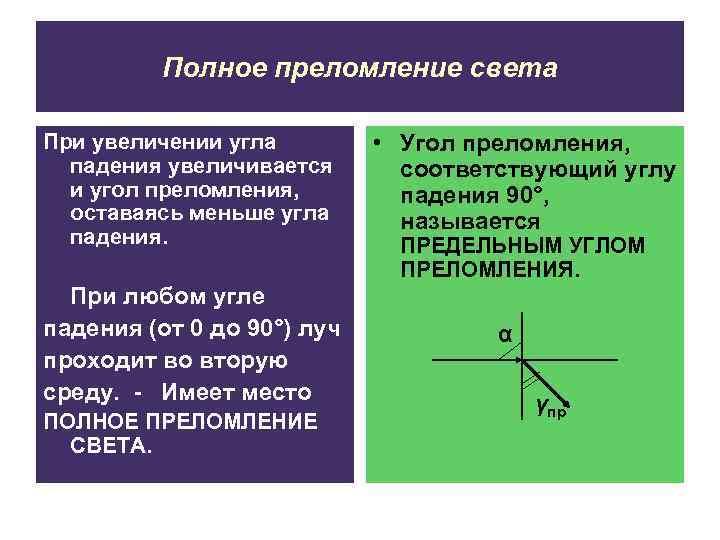 Полное преломление света

При увеличении угла падения увеличивается и угол преломления, оставаясь меньше угла падения.

При любом угле падения (от 0 до 90°) луч проходит во вторую среду. - Имеет место ПОЛНОЕ ПРЕЛОМЛЕНИЕ СВЕТА.

• Угол преломления, соответствующий углу падения 90°, называется ПРЕДЕЛЬНЫМ УГЛОМ ПРЕЛОМЛЕНИЯ.

α

$\gamma_{пр}$